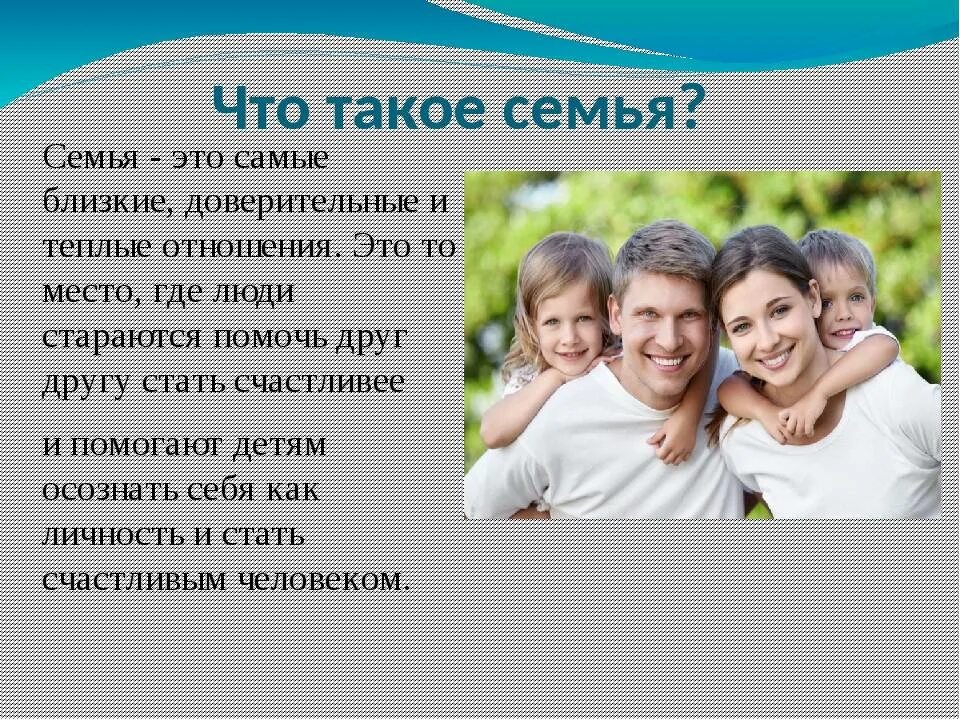 Что такое семья?

Семья - это самые близкие, доверительные и теплые отношения. Это то место, где люди стараются помочь друг другу стать счастливее

и помогают детям осознать себя как личность и стать счастливым человеком.